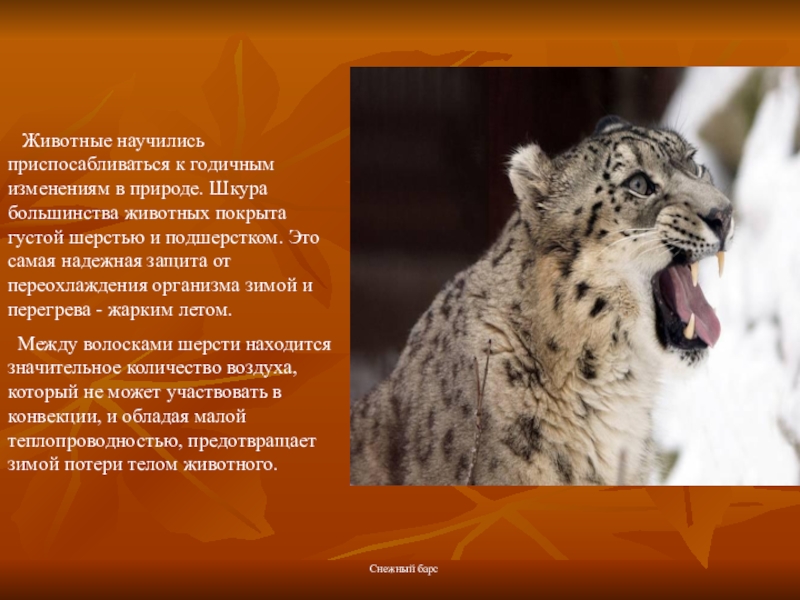 Животные научились приспосабливаться к годичным изменениям в природе. Шкура большинства животных покрыта густой шерстью и подшерстком. Это самая надежная защита от переохлаждения организма зимой и перегрева - жарким летом.

Между волосками шерсти находится значительное количество воздуха, который не может участвовать в конвекции, и обладая малой теплопроводностью, предотвращает зимой потери телом животного.

Снежный барс